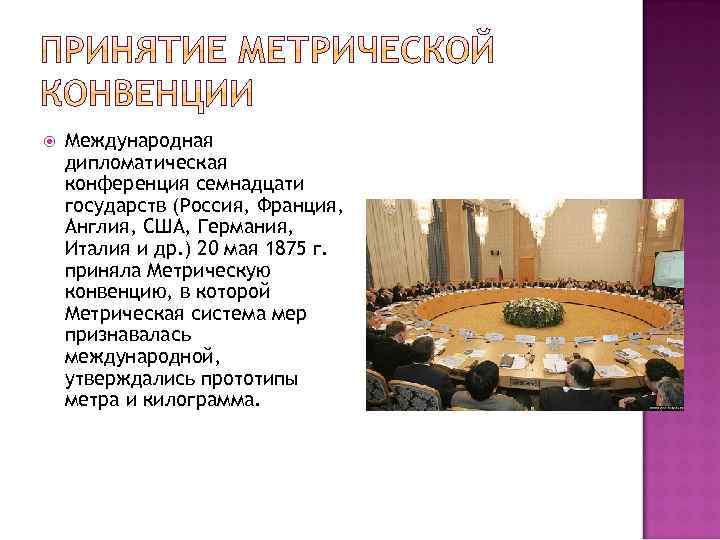 ПРИНЯТИЕ МЕТРИЧЕСКОЙ КОНВЕНЦИИ

Международная дипломатическая конференция семнадцати государств (Россия, Франция, Англия, США, Германия, Италия и др.) 20 мая 1875 г. приняла Метрическую конвенцию, в которой Метрическая система мер признавалась международной, утверждались прототипы метра и килограмма.